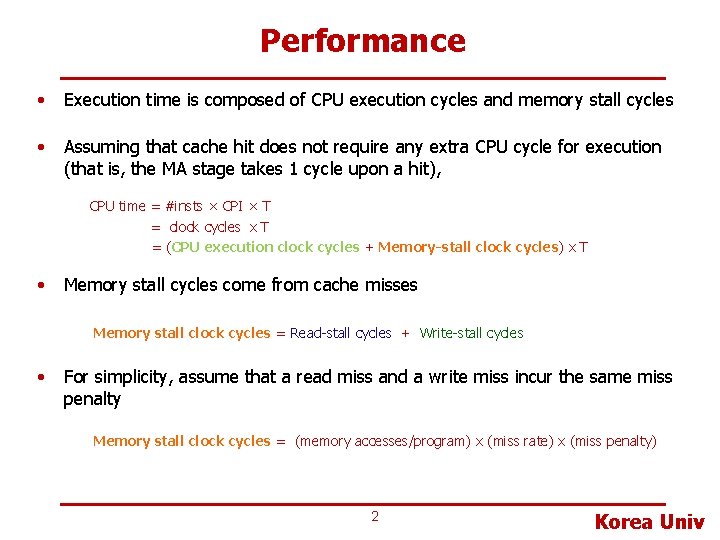 Performance

• Execution time is composed of CPU execution cycles and memory stall cycles

• Assuming that cache hit does not require any extra CPU cycle for execution (that is, the MA stage takes 1 cycle upon a hit),

CPU time = #insts × CPI × T
= clock cycles × T
= (CPU execution clock cycles + Memory-stall clock cycles) × T

• Memory stall cycles come from cache misses

Memory stall clock cycles = Read-stall cycles + Write-stall cycles

• For simplicity, assume that a read miss and a write miss incur the same miss penalty

Memory stall clock cycles = (memory accesses/program) × (miss rate) × (miss penalty)

2

Korea Univ